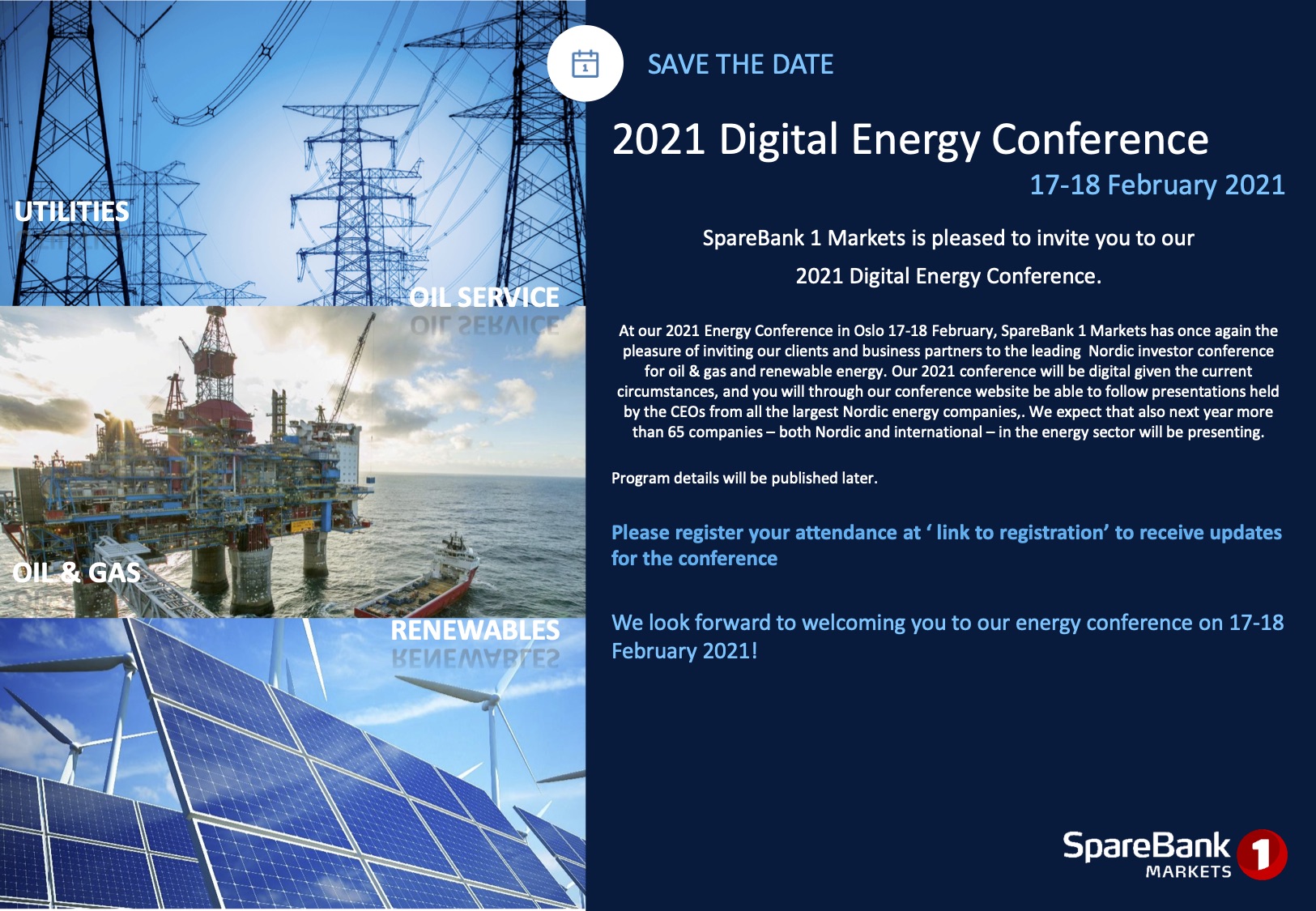 UTILITIES

OIL SERVICE

OIL & GAS

RENEWABLES

1

SAVE THE DATE

2021 Digital Energy Conference

17-18 February 2021

SpareBank 1 Markets is pleased to invite you to our 2021 Digital Energy Conference.

At our 2021 Energy Conference in Oslo 17-18 February, SpareBank 1 Markets has once again the pleasure of inviting our clients and business partners to the leading Nordic investor conference for oil & gas and renewable energy. Our 2021 conference will be digital given the current circumstances, and you will through our conference website be able to follow presentations held by the CEOs from all the largest Nordic energy companies,. We expect that also next year more than 65 companies – both Nordic and international – in the energy sector will be presenting.

Program details will be published later.

Please register your attendance at ' link to registration' to receive updates for the conference

We look forward to welcoming you to our energy conference on 17-18 February 2021!

SpareBank 1
MARKETS